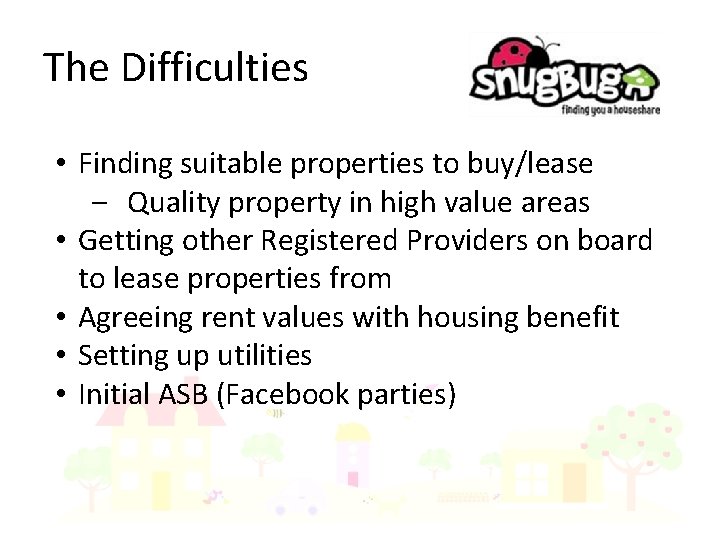 The Difficulties

snugBug
finding you a houseshare

• Finding suitable properties to buy/lease
– Quality property in high value areas
• Getting other Registered Providers on board to lease properties from
• Agreeing rent values with housing benefit
• Setting up utilities
• Initial ASB (Facebook parties)